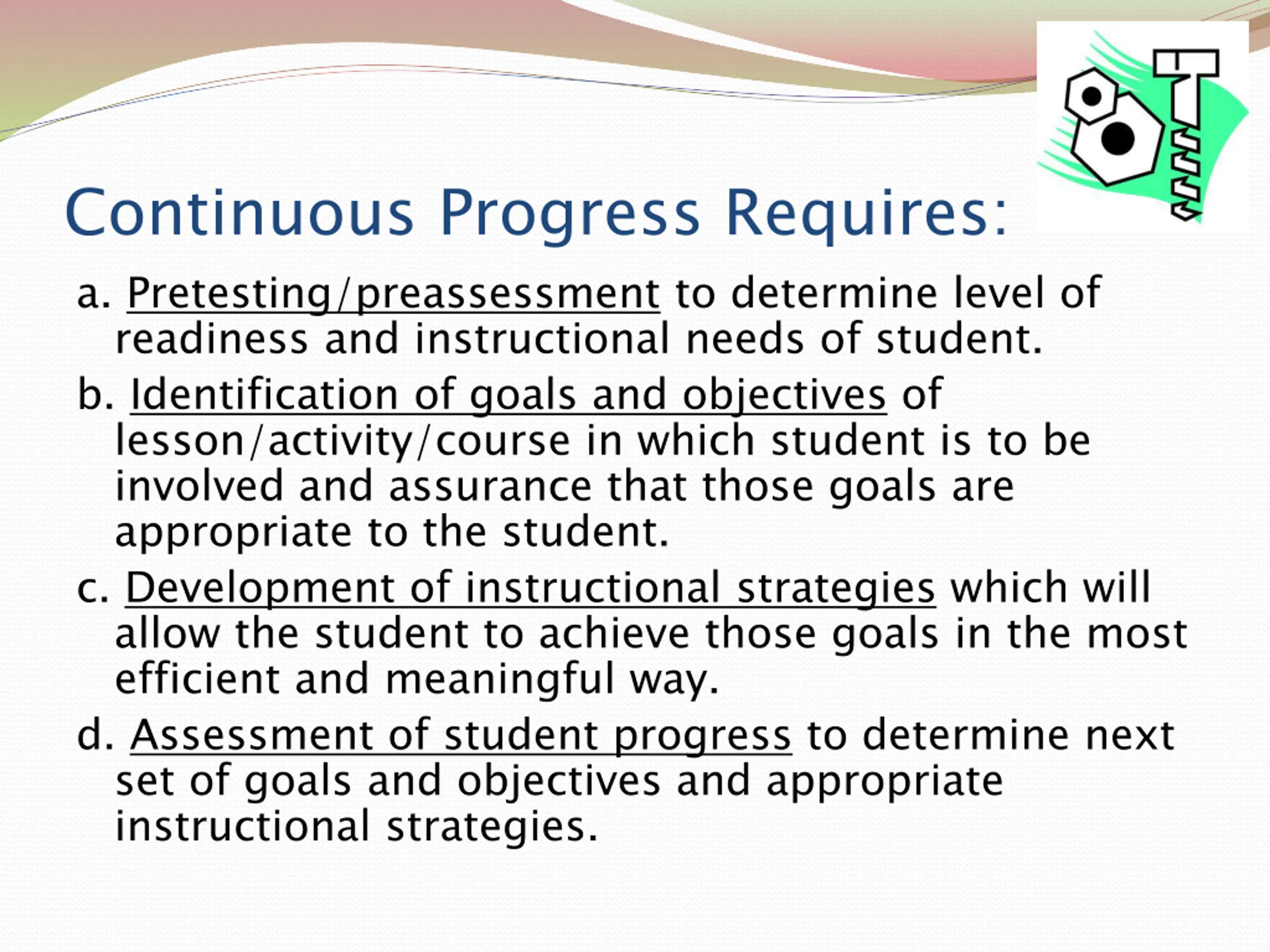 Continuous Progress Requires:

a. Pretesting/preassessment to determine level of readiness and instructional needs of student.

b. Identification of goals and objectives of lesson/activity/course in which student is to be involved and assurance that those goals are appropriate to the student.

c. Development of instructional strategies which will allow the student to achieve those goals in the most efficient and meaningful way.

d. Assessment of student progress to determine next set of goals and objectives and appropriate instructional strategies.